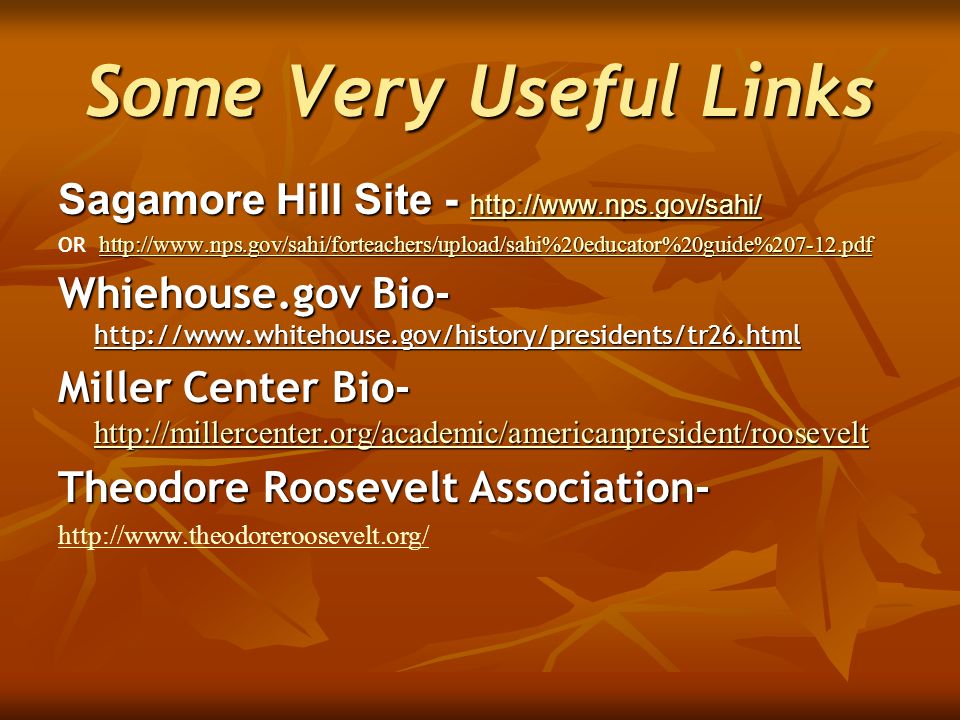 Some Very Useful Links

Sagamore Hill Site - http://www.nps.gov/sahi/

OR http://www.nps.gov/sahi/forteachers/upload/sahi%20educator%20guide%207-12.pdf

Whiehouse.gov Bio- http://www.whitehouse.gov/history/presidents/tr26.html

Miller Center Bio- http://millercenter.org/academic/americanpresident/roosevelt

Theodore Roosevelt Association-

http://www.theodoreroosevelt.org/